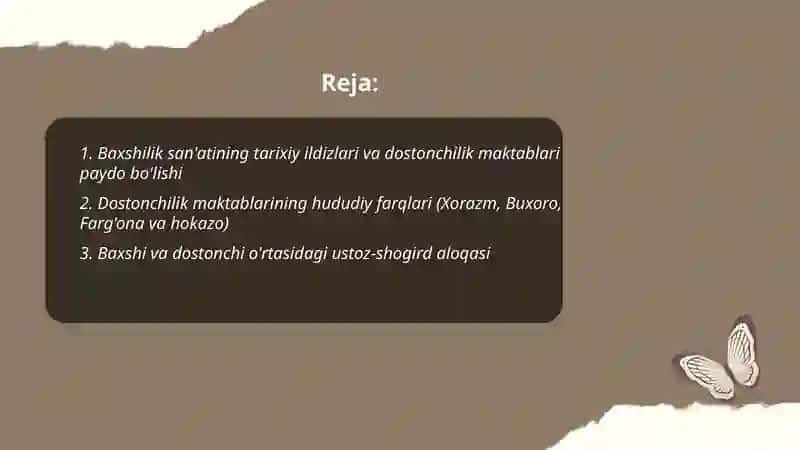 Reja:

1. Baxshilik san'atining tarixiy ildizlari va dostonchilik maktablari paydo bo'lishi

2. Dostonchilik maktablarining hududiy farqlari (Xorazm, Buxoro, Farg'ona va hokazo)

3. Baxshi va dostonchi o'rtasidagi ustoz-shogird aloqasi